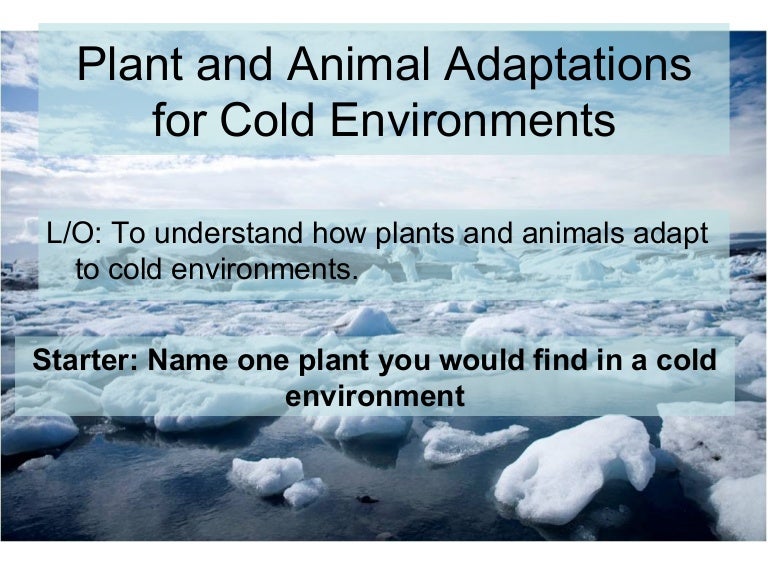 Plant and Animal Adaptations for Cold Environments

L/O: To understand how plants and animals adapt to cold environments.

Starter: Name one plant you would find in a cold environment